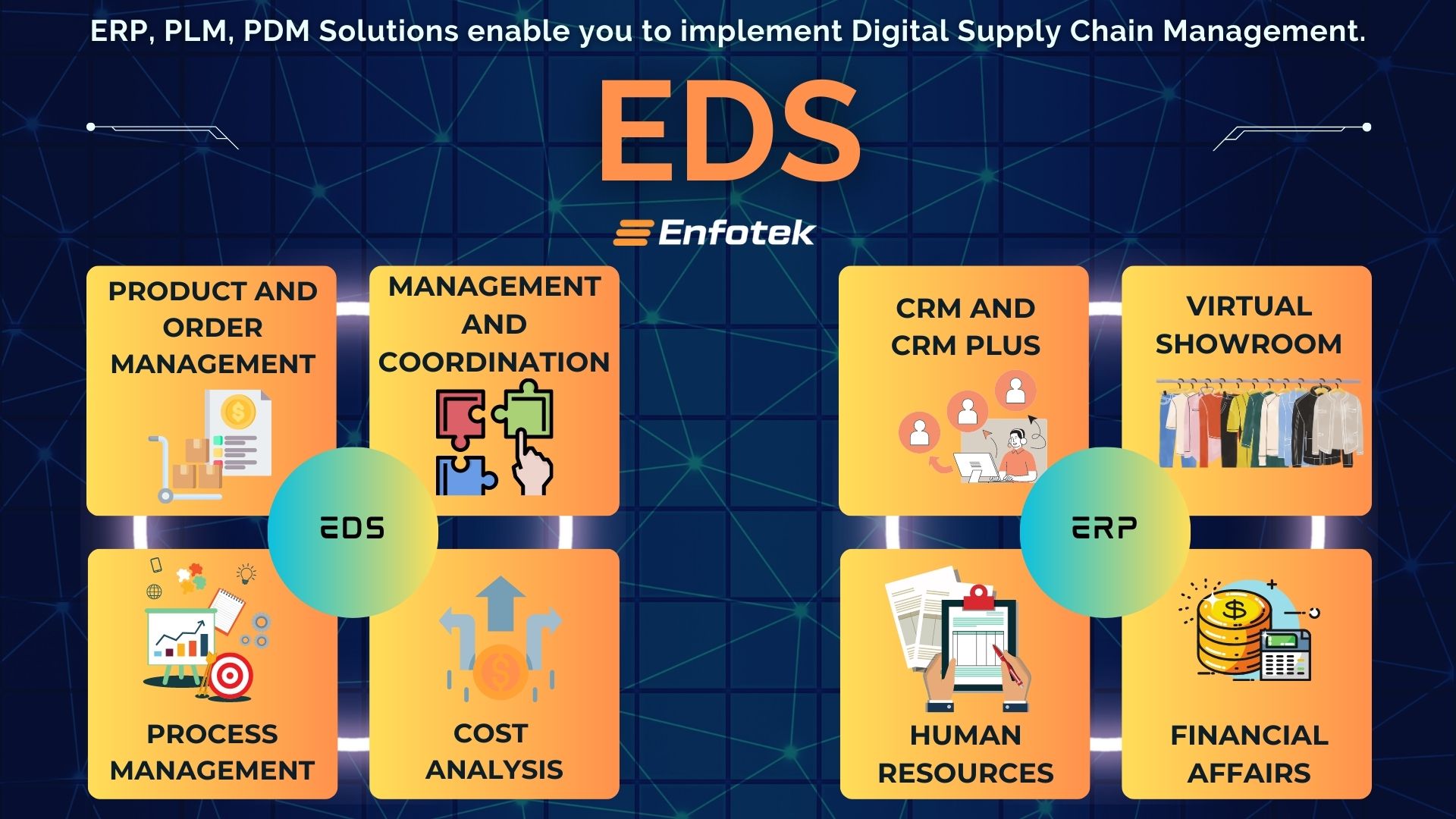 ERP, PLM, PDM Solutions enable you to implement Digital Supply Chain Management.

EDS

Enfotek

PRODUCT AND ORDER MANAGEMENT

MANAGEMENT AND COORDINATION

EDS

PROCESS MANAGEMENT

COST ANALYSIS

CRM AND CRM PLUS

VIRTUAL SHOWROOM

ERP

HUMAN RESOURCES

FINANCIAL AFFAIRS